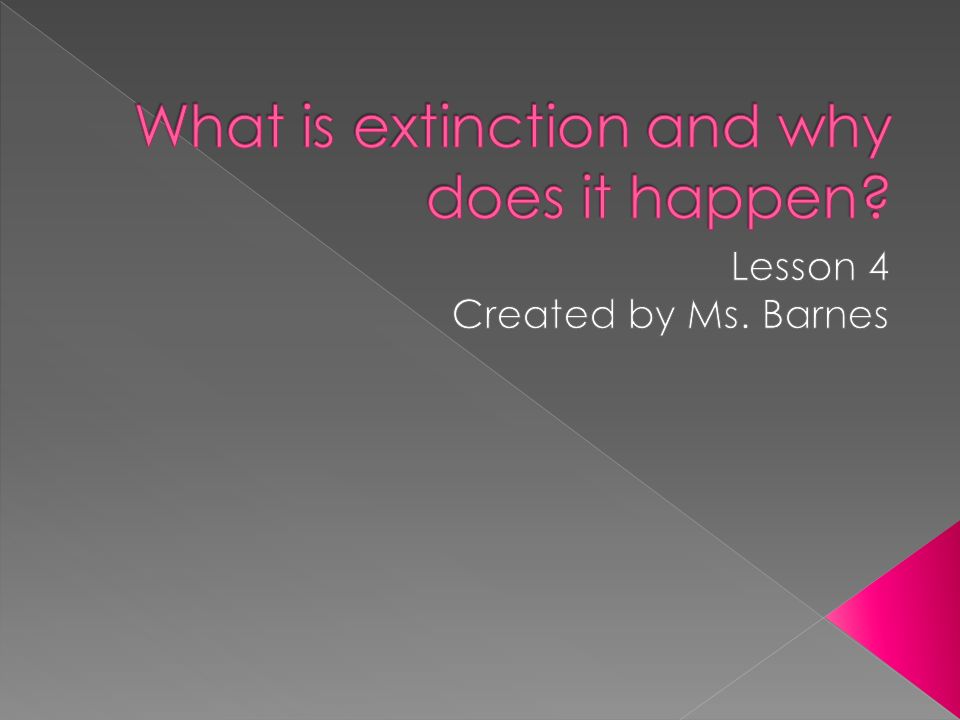 What is extinction and why does it happen?

Lesson 4
Created by Ms. Barnes